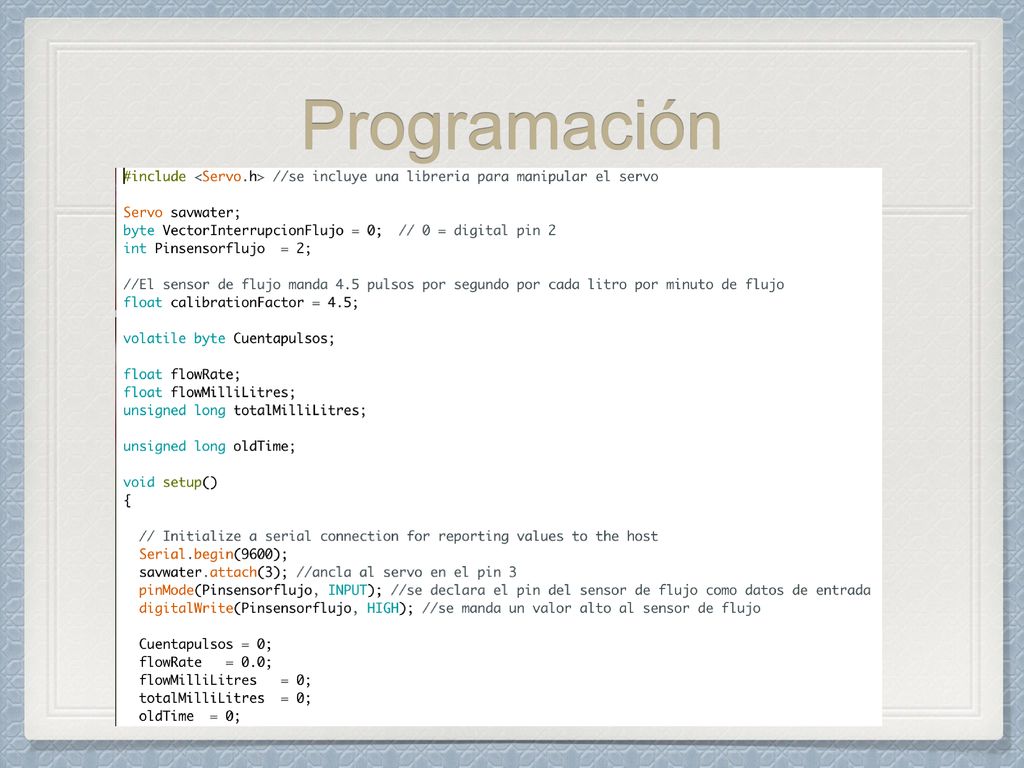 Programación

#include <Servo.h> //se incluye una libreria para manipular el servo

Servo savwater;
byte VectorInterrupcionFlujo = 0;  // 0 = digital pin 2
int Pinsensorflujo  = 2;

//El sensor de flujo manda 4.5 pulsos por segundo por cada litro por minuto de flujo
float calibrationFactor = 4.5;

volatile byte Cuentapulsos;

float flowRate;
float flowMilliLitres;
unsigned long totalMilliLitres;

unsigned long oldTime;

void setup()
{

  // Initialize a serial connection for reporting values to the host
  Serial.begin(9600);
  savwater.attach(3); //ancla al servo en el pin 3
  pinMode(Pinsensorflujo, INPUT); //se declara el pin del sensor de flujo como datos de entrada
  digitalWrite(Pinsensorflujo, HIGH); //se manda un valor alto al sensor de flujo

  Cuentapulsos = 0;
  flowRate   = 0.0;
  flowMilliLitres   = 0;
  totalMilliLitres  = 0;
  oldTime  = 0;